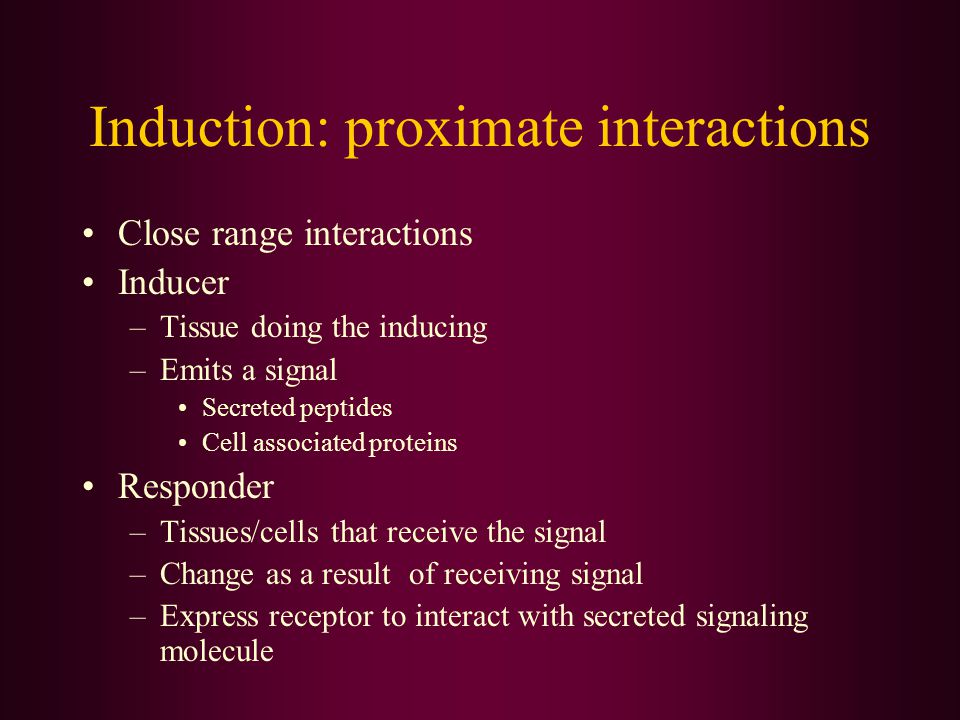 Induction: proximate interactions

• Close range interactions
• Inducer
  – Tissue doing the inducing
  – Emits a signal
    • Secreted peptides
    • Cell associated proteins
• Responder
  – Tissues/cells that receive the signal
  – Change as a result of receiving signal
  – Express receptor to interact with secreted signaling molecule